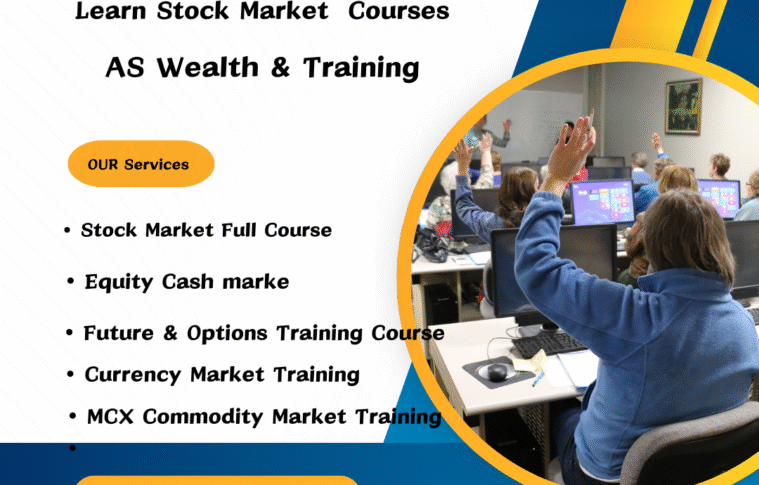 Learn Stock Market Courses

AS Wealth & Training

OUR Services

• Stock Market Full Course

• Equity Cash marke

• Future & Options Training Course

• Currency Market Training

• MCX Commodity Market Training

•